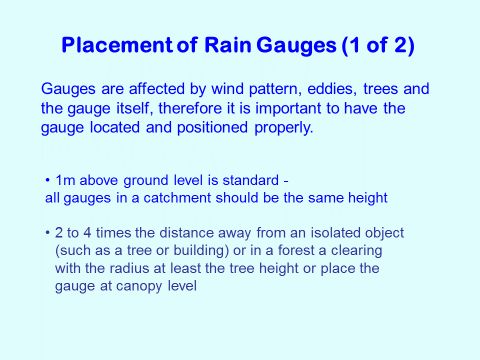 Placement of Rain Gauges (1 of 2)

Gauges are affected by wind pattern, eddies, trees and the gauge itself, therefore it is important to have the gauge located and positioned properly.

• 1m above ground level is standard -
all gauges in a catchment should be the same height

• 2 to 4 times the distance away from an isolated object (such as a tree or building) or in a forest a clearing with the radius at least the tree height or place the gauge at canopy level